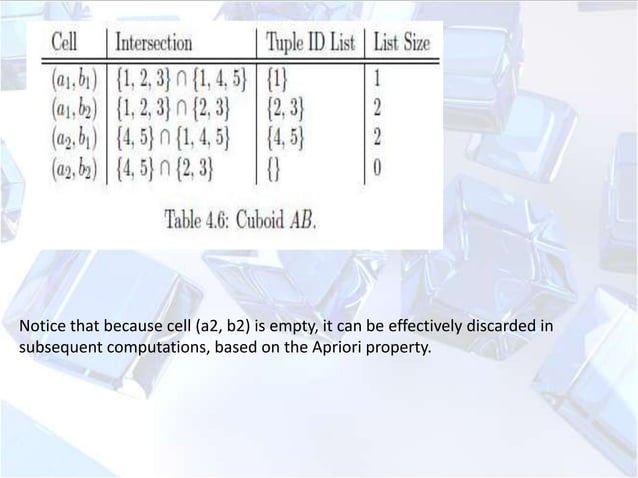 | Cell | Intersection | Tuple ID List | List Size |
|---|---|---|---|
| $(a_1, b_1)$ | $\{1, 2, 3\} \cap \{1, 4, 5\}$ | $\{1\}$ | 1 |
| $(a_1, b_2)$ | $\{1, 2, 3\} \cap \{2, 3\}$ | $\{2, 3\}$ | 2 |
| $(a_2, b_1)$ | $\{4, 5\} \cap \{1, 4, 5\}$ | $\{4, 5\}$ | 2 |
| $(a_2, b_2)$ | $\{4, 5\} \cap \{2, 3\}$ | $\{\}$ | 0 |

Table 4.6: Cuboid $AB$.

Notice that because cell (a2, b2) is empty, it can be effectively discarded in subsequent computations, based on the Apriori property.